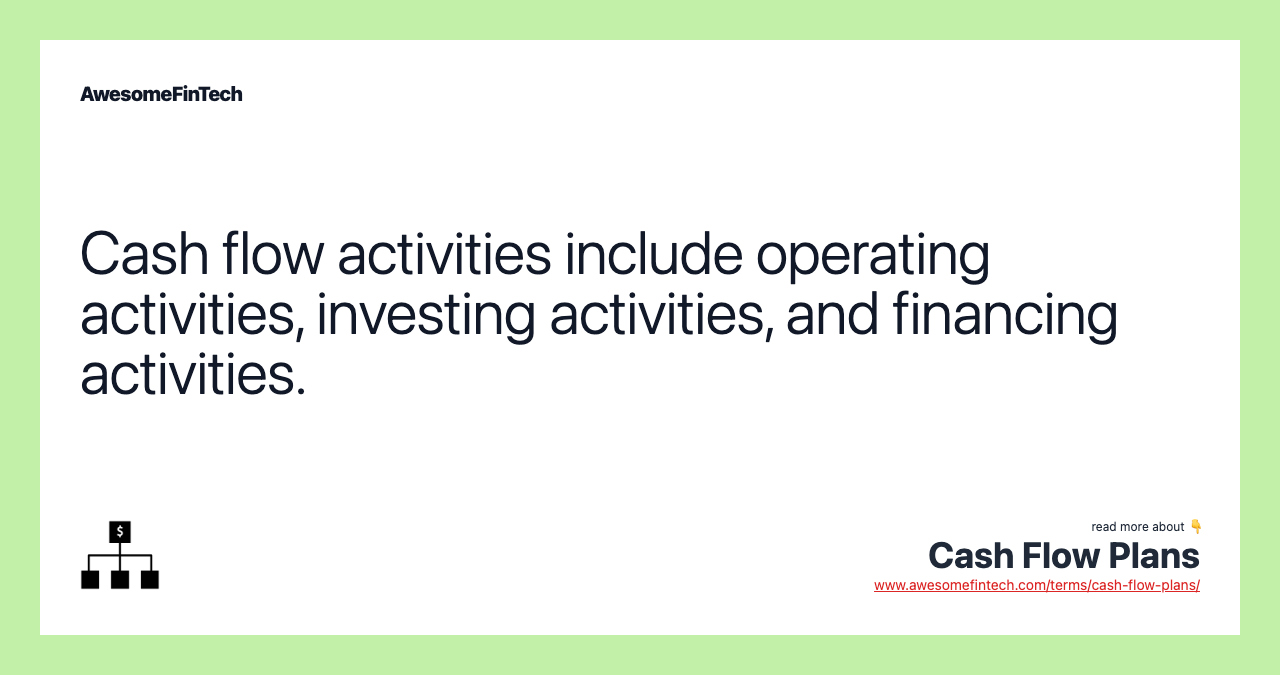 AwesomeFinTech

Cash flow activities include operating activities, investing activities, and financing activities.

$

read more about 👇
Cash Flow Plans
www.awesomefintech.com/terms/cash-flow-plans/